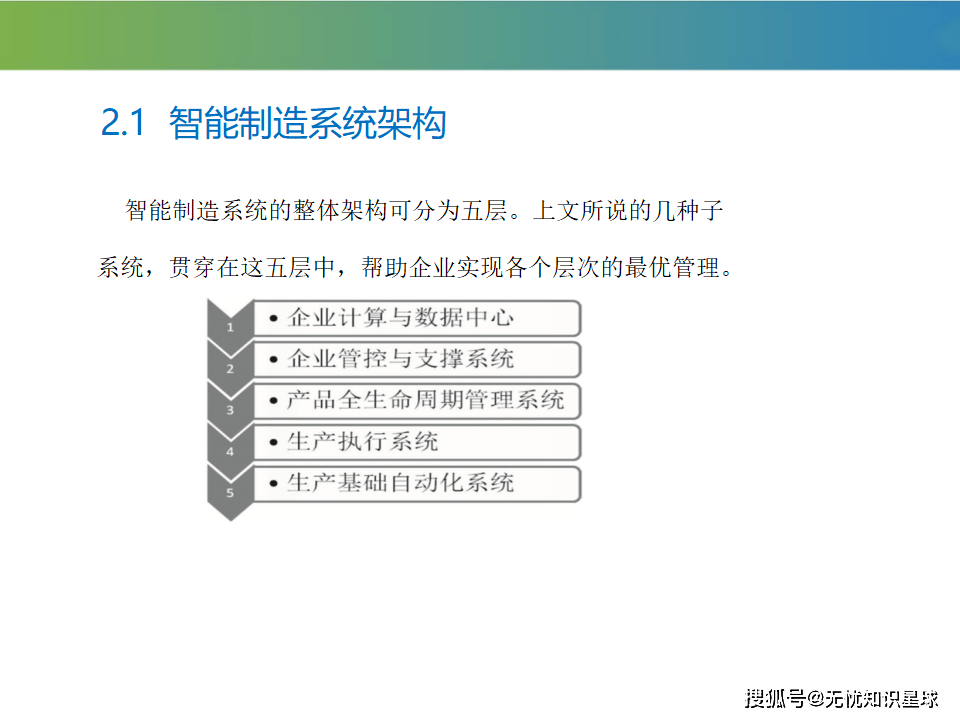 2.1 智能制造系统架构

智能制造系统的整体架构可分为五层。上文所说的几种子系统，贯穿在这五层中，帮助企业实现各个层次的最优管理。

1
• 企业计算与数据中心
2
• 企业管控与支撑系统
3
• 产品全生命周期管理系统
4
• 生产执行系统
5
• 生产基础自动化系统

搜狐号@无忧知识星球